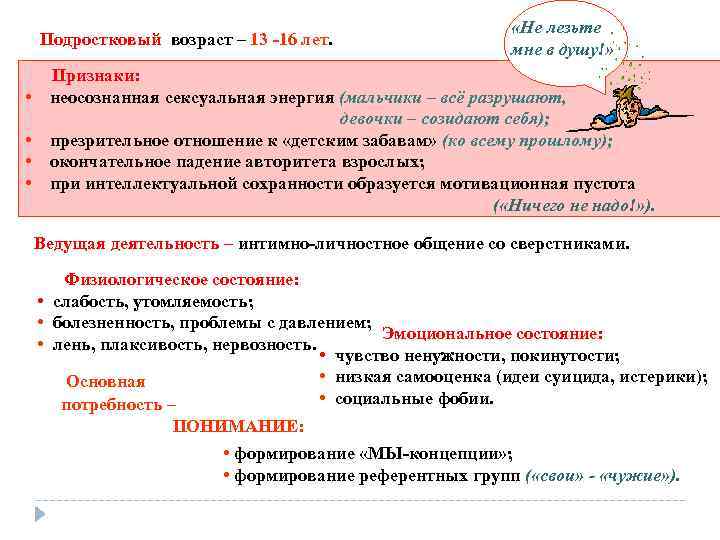 Подростковый возраст – 13 -16 лет.

«Не лезьте мне в душу!»

Признаки:
• неосознанная сексуальная энергия (мальчики – всё разрушают, девочки – созидают себя);
• презрительное отношение к «детским забавам» (ко всему прошлому);
• окончательное падение авторитета взрослых;
• при интеллектуальной сохранности образуется мотивационная пустота («Ничего не надо!»).

Ведущая деятельность – интимно-личностное общение со сверстниками.

Физиологическое состояние:
• слабость, утомляемость;
• болезненность, проблемы с давлением;
• лень, плаксивость, нервозность.

Эмоциональное состояние:
• чувство ненужности, покинутости;
• низкая самооценка (идеи суицида, истерики);
• социальные фобии.

Основная потребность – ПОНИМАНИЕ:
• формирование «МЫ-концепции»;
• формирование референтных групп («свои» - «чужие»).